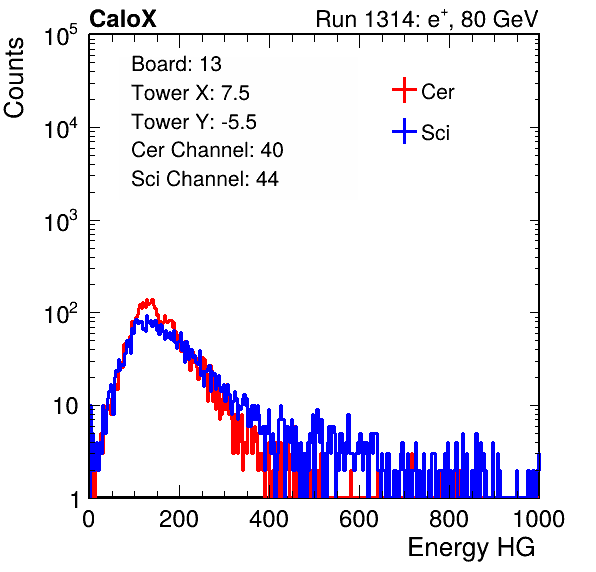 CaloX

Run 1314: $e^{+}$, 80 GeV

Counts

$10^5$
$10^4$
$10^3$
$10^2$
10
1

Board: 13
Tower X: 7.5
Tower Y: -5.5
Cer Channel: 40
Sci Channel: 44

Cer
Sci

0
200
400
600
800
1000

Energy HG